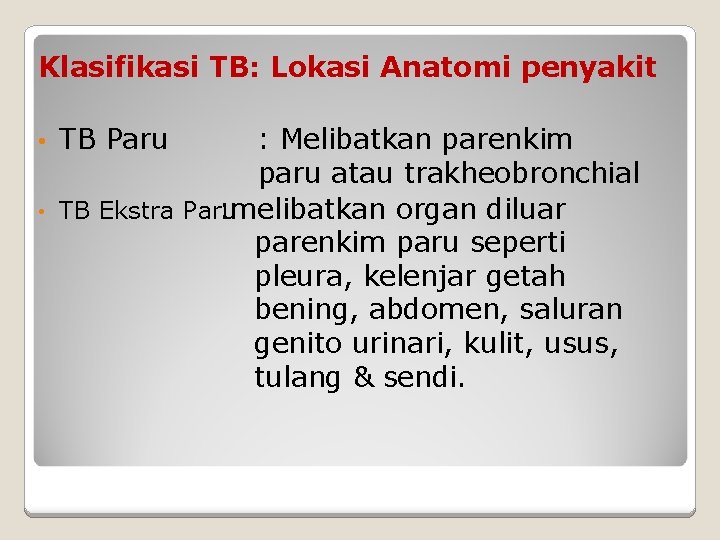 Klasifikasi TB: Lokasi Anatomi penyakit

• TB Paru : Melibatkan parenkim paru atau trakheobronchial

• TB Ekstra Paru melibatkan organ diluar parenkim paru seperti pleura, kelenjar getah bening, abdomen, saluran genito urinari, kulit, usus, tulang & sendi.